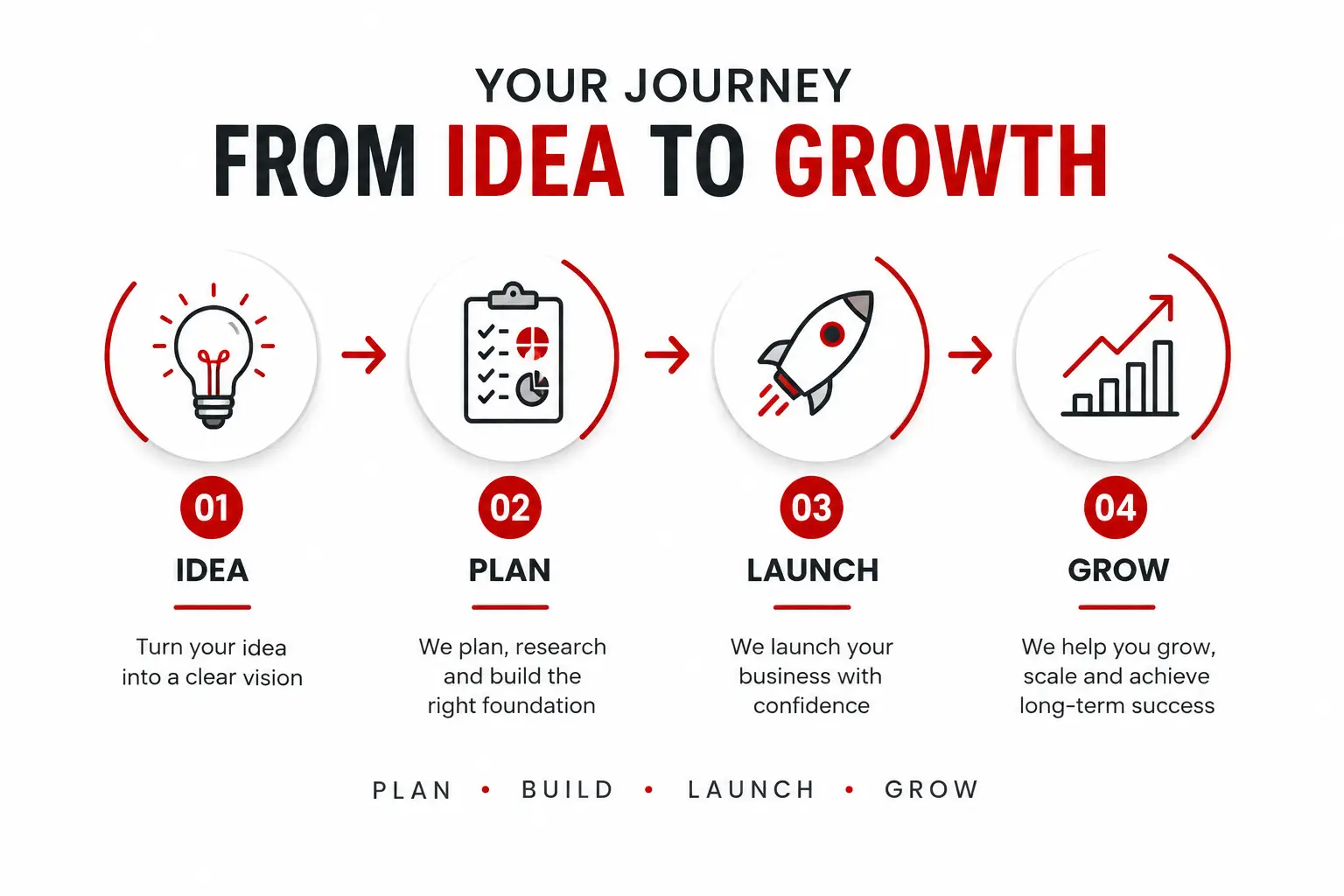 YOUR JOURNEY
FROM IDEA TO GROWTH

01
IDEA
Turn your idea into a clear vision

02
PLAN
We plan, research and build the right foundation

03
LAUNCH
We launch your business with confidence

04
GROW
We help you grow, scale and achieve long-term success

PLAN • BUILD • LAUNCH • GROW